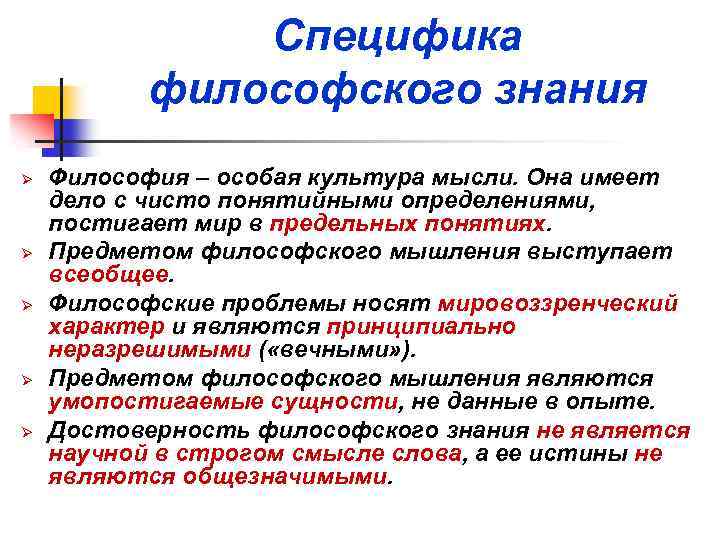 Специфика философского знания

➢ Философия – особая культура мысли. Она имеет дело с чисто понятийными определениями, постигает мир в предельных понятиях.

➢ Предметом философского мышления выступает всеобщее.

➢ Философские проблемы носят мировоззренческий характер и являются принципиально неразрешимыми («вечными»).

➢ Предметом философского мышления являются умопостигаемые сущности, не данные в опыте.

➢ Достоверность философского знания не является научной в строгом смысле слова, а ее истины не являются общезначимыми.